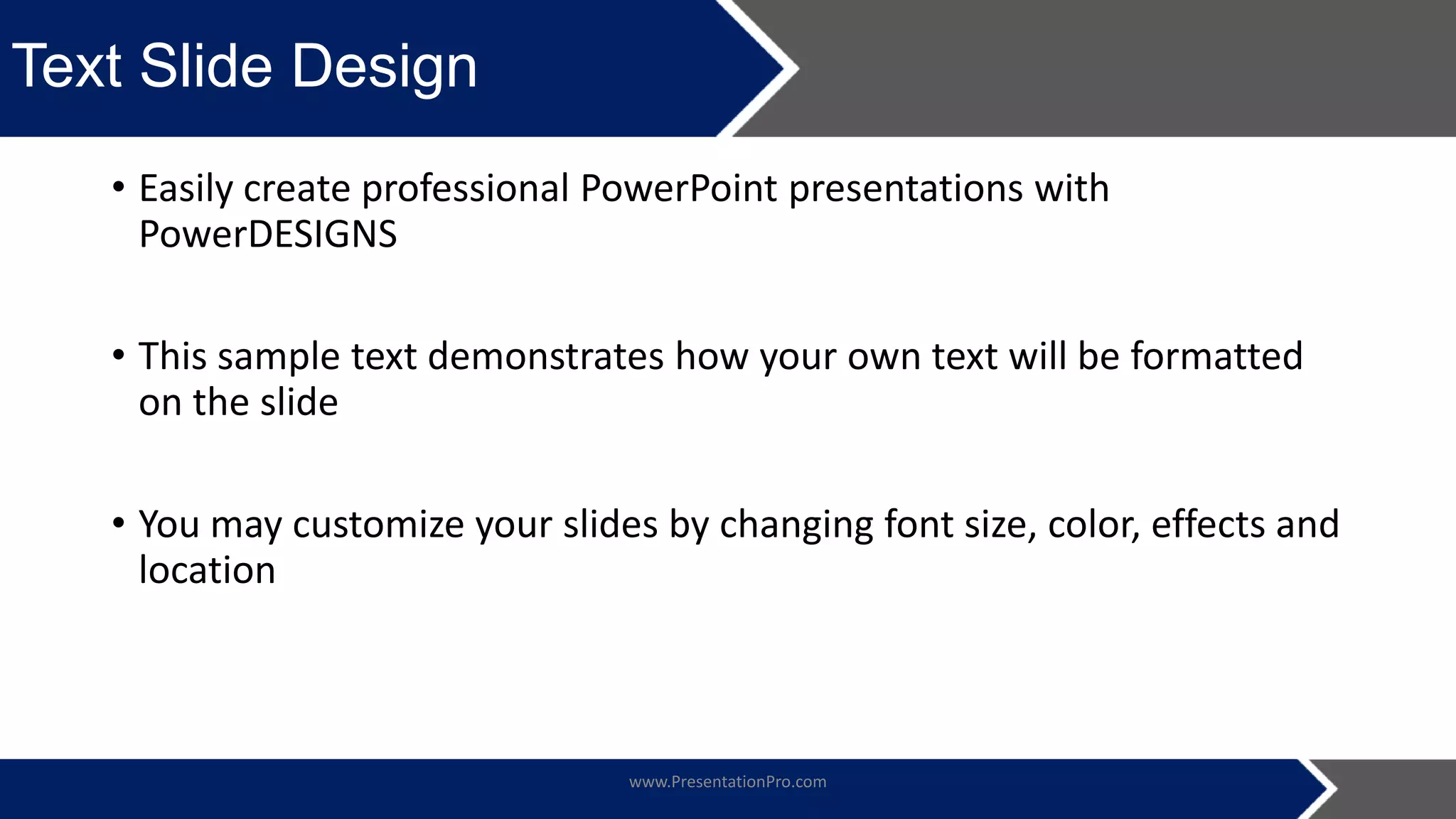 Text Slide Design

• Easily create professional PowerPoint presentations with PowerDESIGNS

• This sample text demonstrates how your own text will be formatted on the slide

• You may customize your slides by changing font size, color, effects and location

www.PresentationPro.com